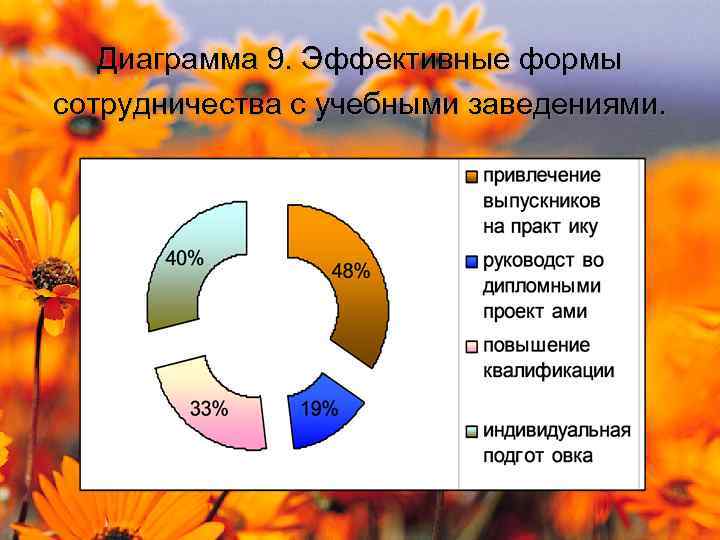 Диаграмма 9. Эффективные формы сотрудничества с учебными заведениями.

40%

48%

33%

19%

привлечение выпускников на практ ику

руководст во дипломными проект ами

повышение квалификации

индивидуальная подгот овка